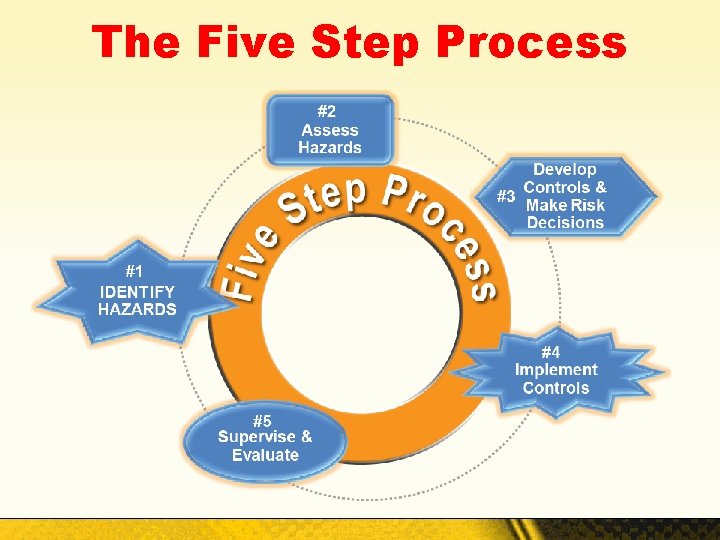 The Five Step Process

Five Step Process

#1
IDENTIFY
HAZARDS

#2
Assess
Hazards

#3 Develop Controls & Make Risk Decisions

#4
Implement
Controls

#5
Supervise &
Evaluate